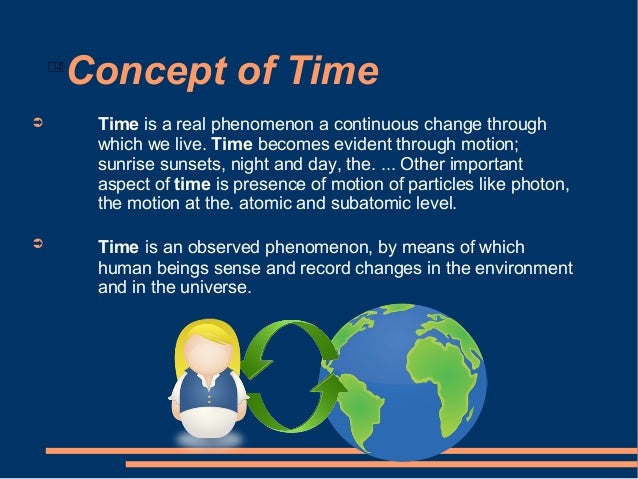 Concept of Time

Time is a real phenomenon a continuous change through which we live. Time becomes evident through motion; sunrise sunsets, night and day, the. ... Other important aspect of time is presence of motion of particles like photon, the motion at the. atomic and subatomic level.

Time is an observed phenomenon, by means of which human beings sense and record changes in the environment and in the universe.